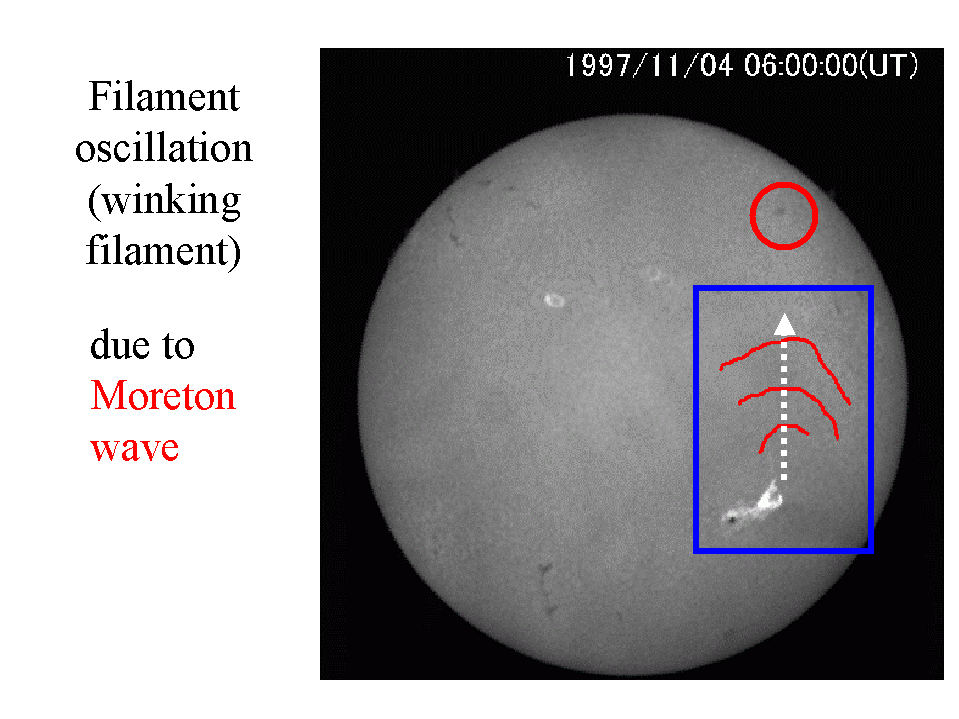 Filament oscillation (winking filament)

due to Moreton wave

1997/11/04 06:00:00(UT)